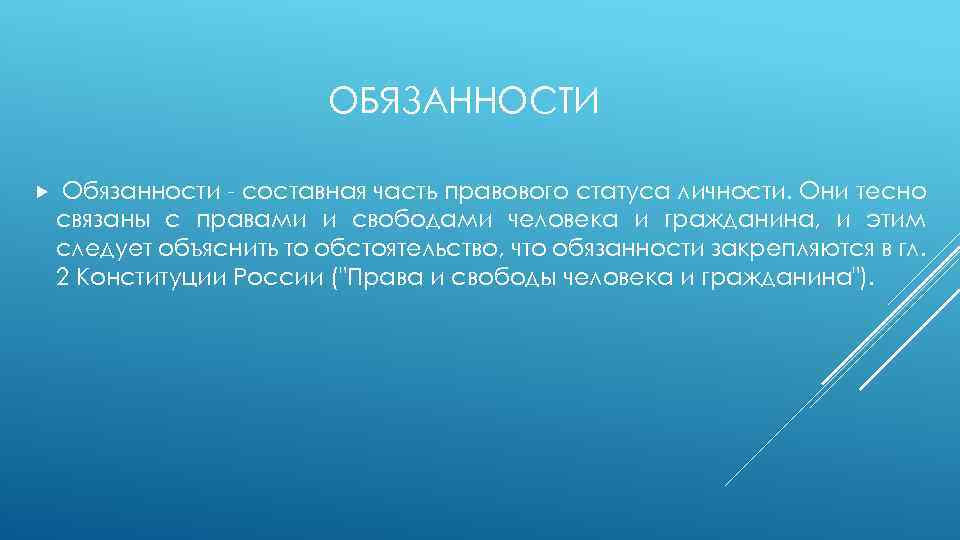 ОБЯЗАННОСТИ

Обязанности - составная часть правового статуса личности. Они тесно связаны с правами и свободами человека и гражданина, и этим следует объяснить то обстоятельство, что обязанности закрепляются в гл. 2 Конституции России ("Права и свободы человека и гражданина").